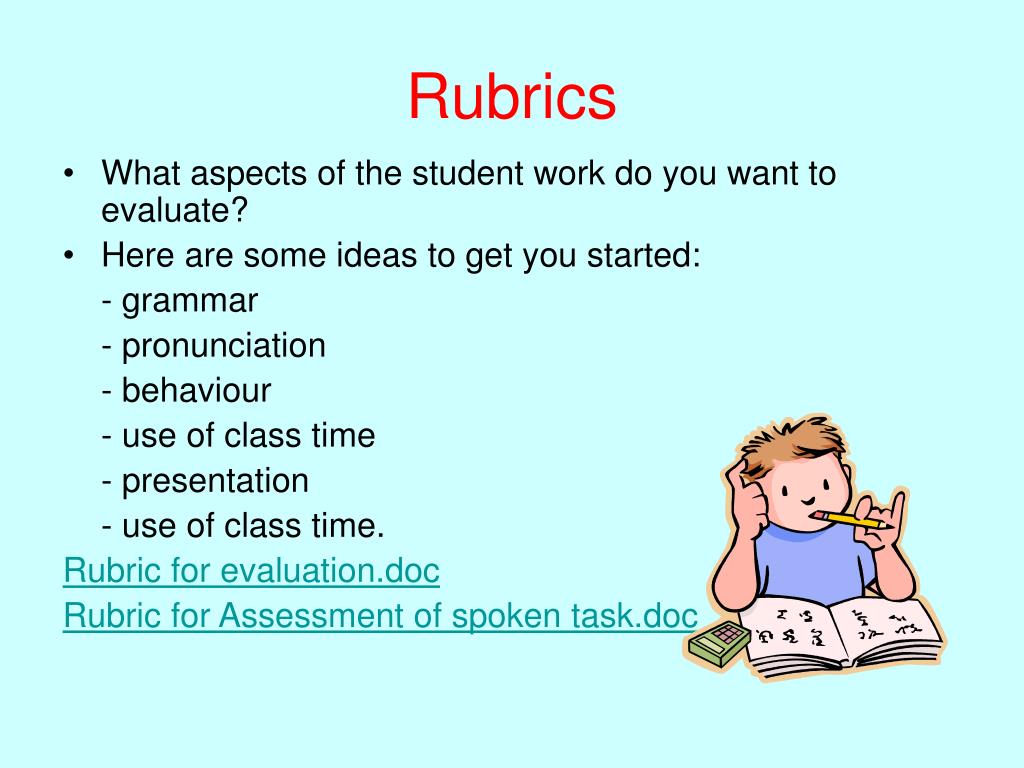 Rubrics

• What aspects of the student work do you want to evaluate?
• Here are some ideas to get you started:
- grammar
- pronunciation
- behaviour
- use of class time
- presentation
- use of class time.

Rubric for evaluation.doc
Rubric for Assessment of spoken task.doc